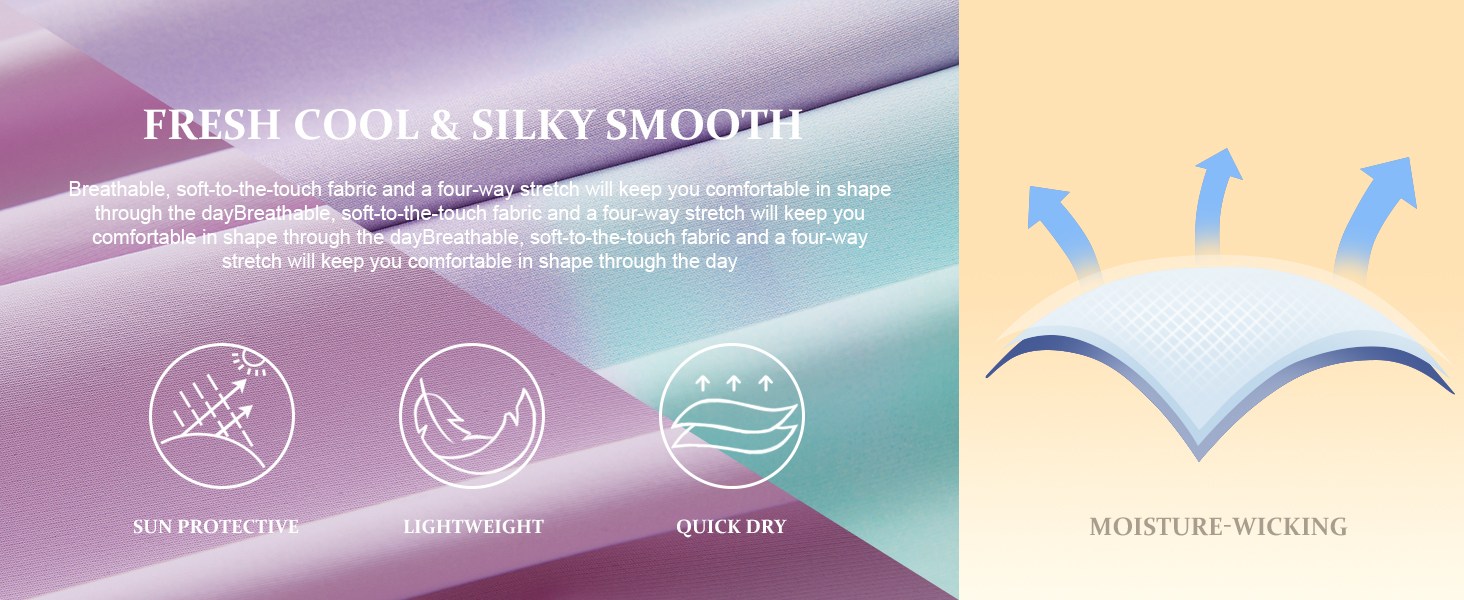 FRESH COOL & SILKY SMOOTH

Breathable, soft-to-the-touch fabric and a four-way stretch will keep you comfortable in shape through the dayBreathable, soft-to-the-touch fabric and a four-way stretch will keep you comfortable in shape through the dayBreathable, soft-to-the-touch fabric and a four-way stretch will keep you comfortable in shape through the day

SUN PROTECTIVE

LIGHTWEIGHT

QUICK DRY

MOISTURE-WICKING